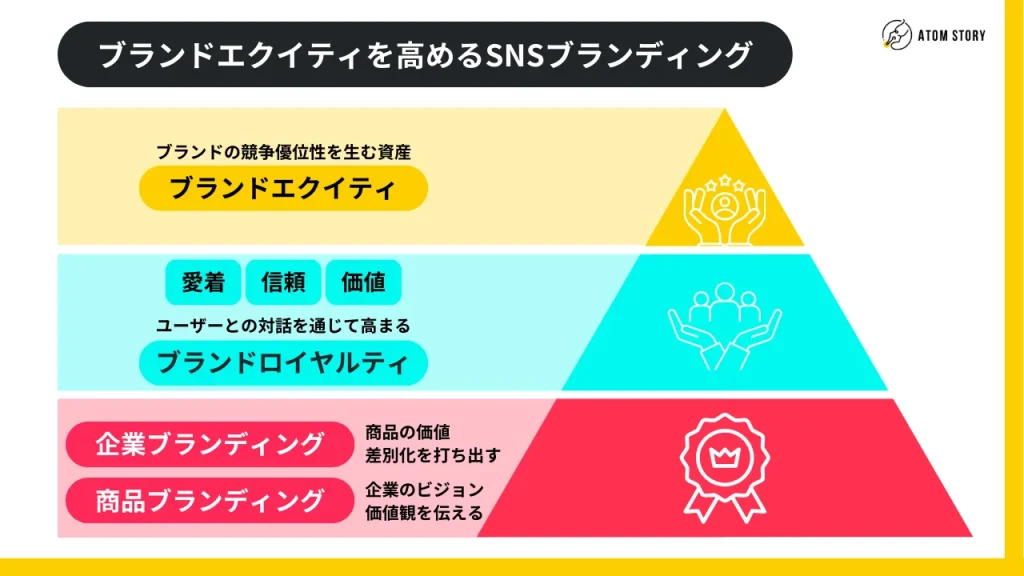 ブランドエクイティを高めるSNSブランディング

ATOM STORY

ブランドの競争優位性を生む資産

ブランドエクイティ

愛着

信頼

価値

ユーザーとの対話を通じて高まる

ブランドロイヤルティ

企業ブランディング

商品の価値
差別化を打ち出す

商品ブランディング

企業のビジョン
価値観を伝える